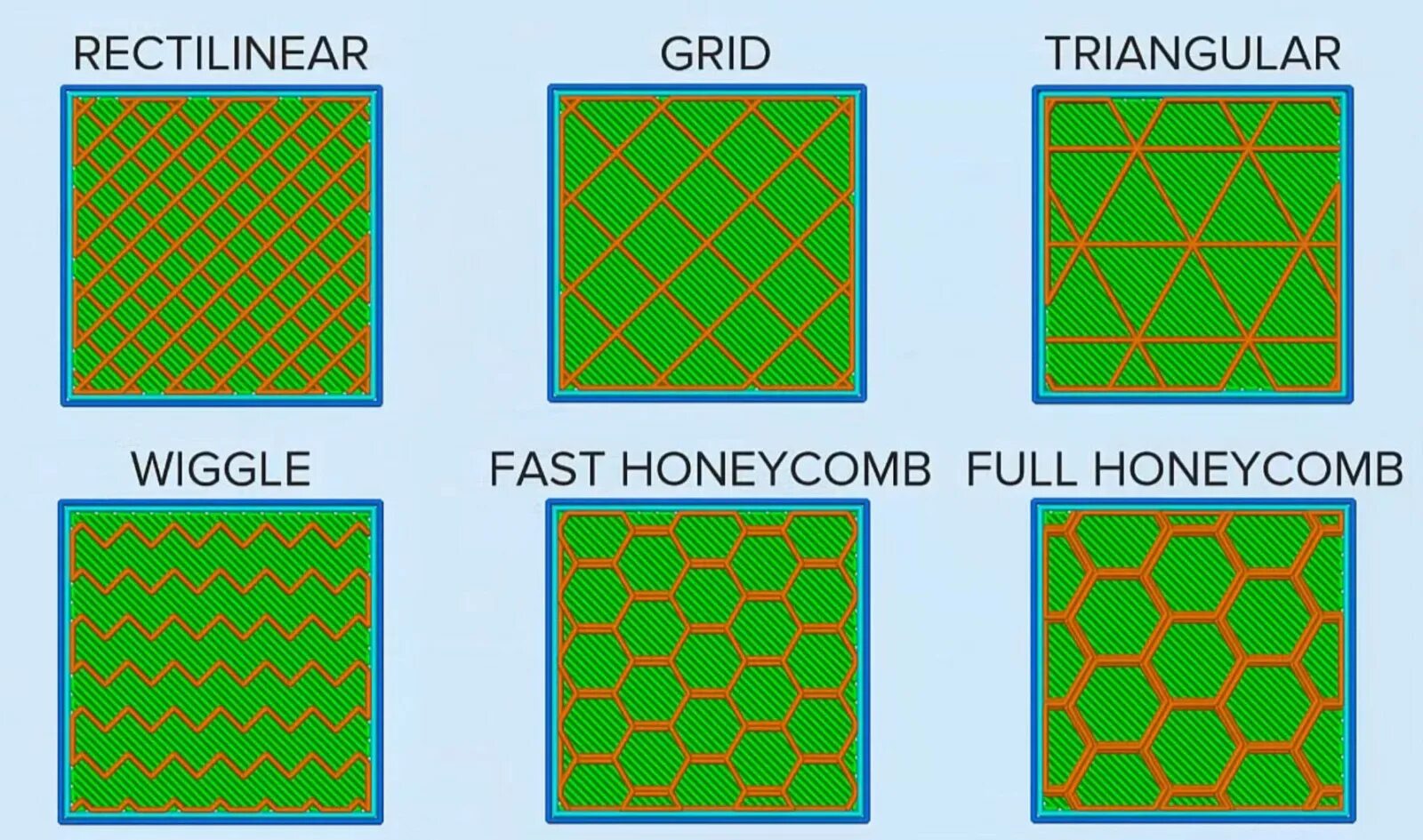 RECTILINEAR

GRID

TRIANGULAR

WIGGLE

FAST HONEYCOMB

FULL HONEYCOMB